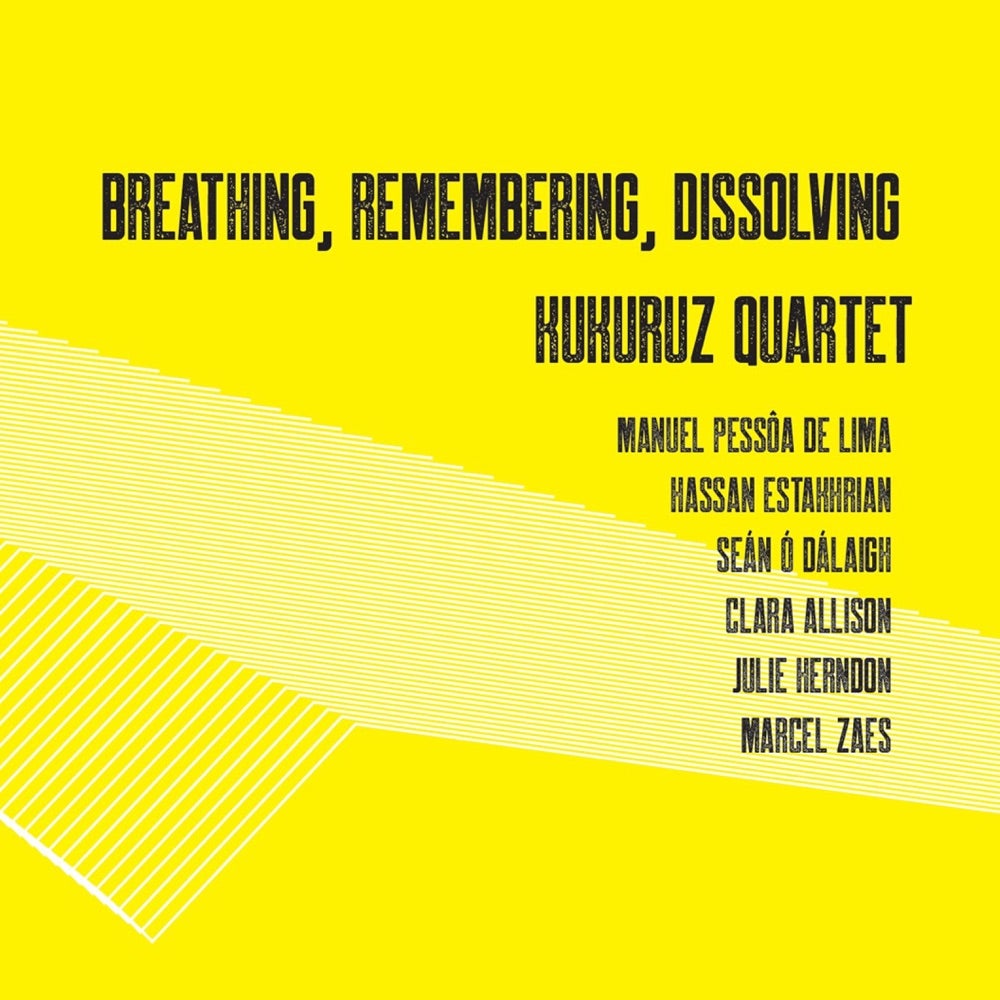 BREATHING, REMEMBERING, DISSOLVING

KUKURUZ QUARTET

MANUEL PESSÔA DE LIMA
HASSAN ESTAKHRIAN
SEÁN Ó DÁLAIGH
CLARA ALLISON
JULIE HERNDON
MARCEL ZAES